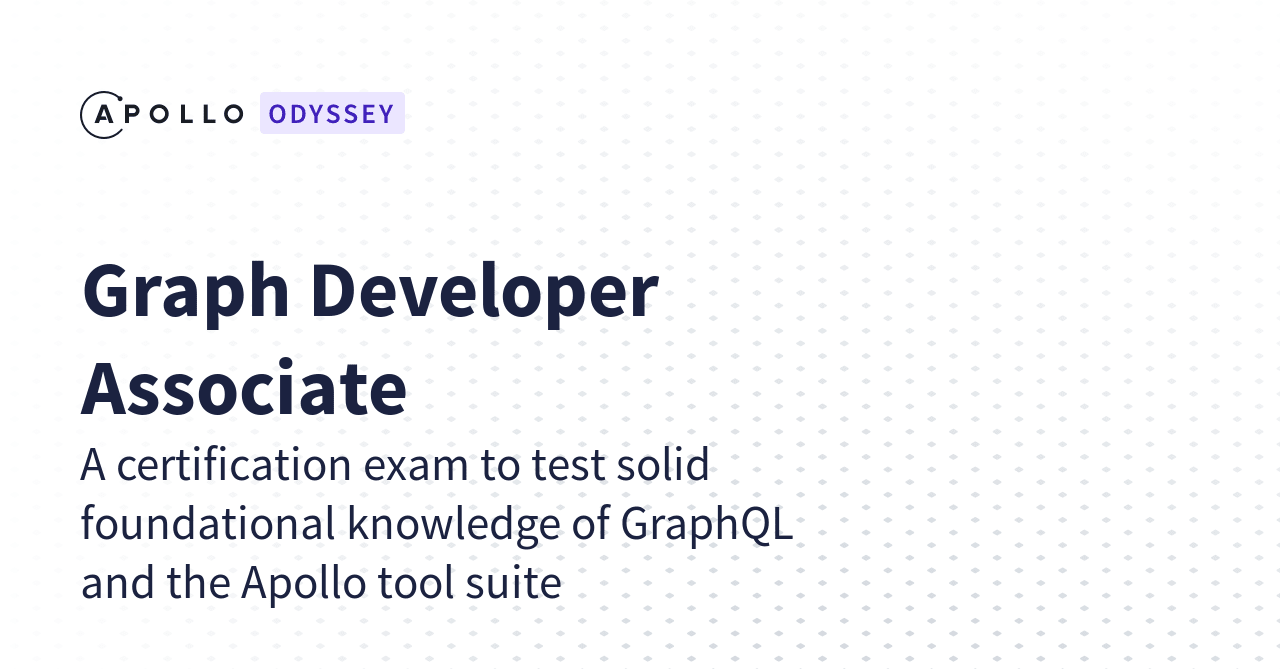 APOLLO ODYSSEY

Graph Developer Associate

A certification exam to test solid foundational knowledge of GraphQL and the Apollo tool suite